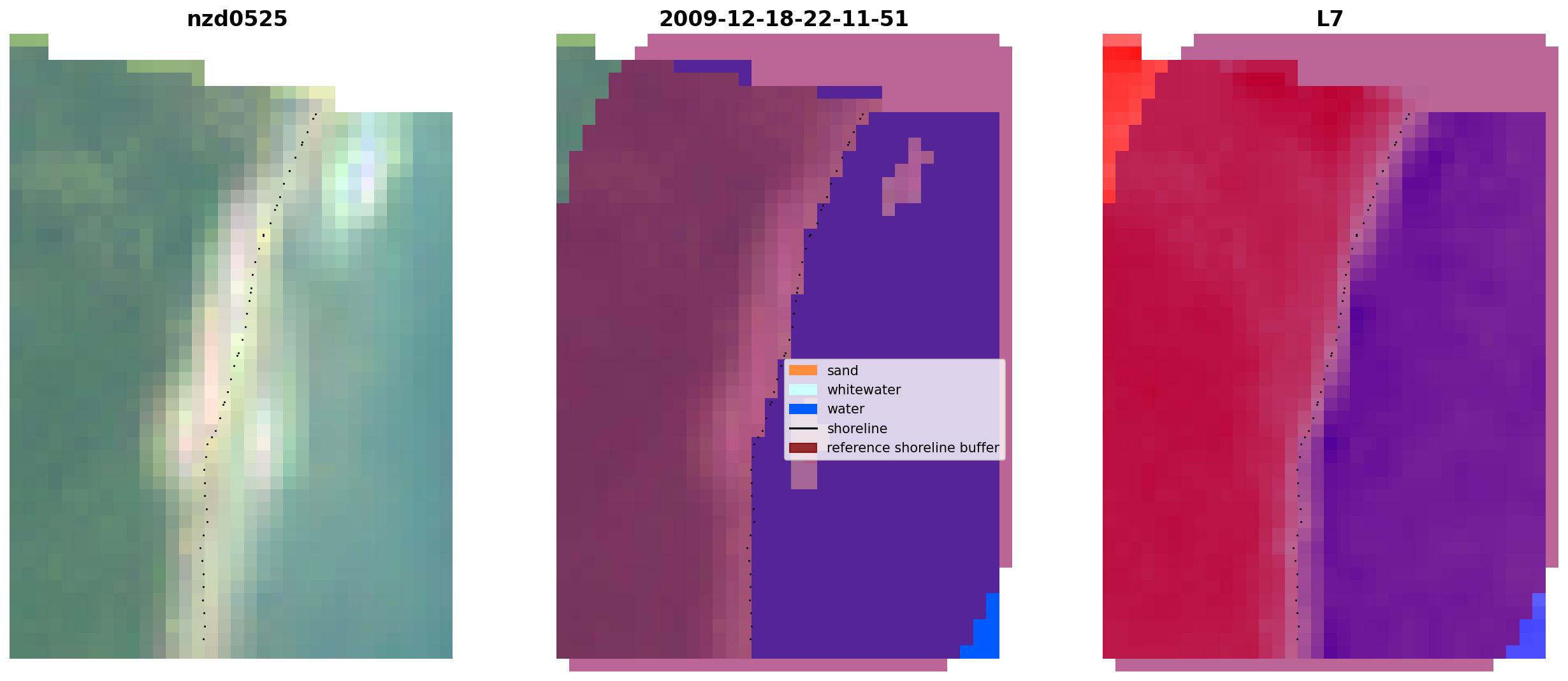 nzd0525

2009-12-18-22-11-51

sand
whitewater
water
shoreline
reference shoreline buffer

L7